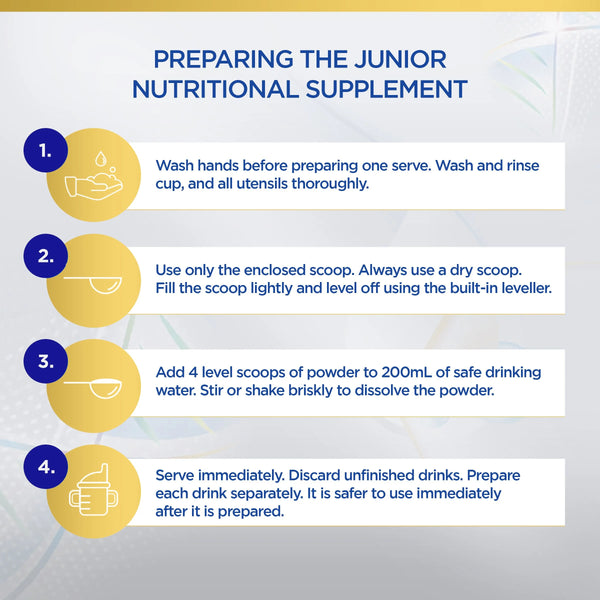 PREPARING THE JUNIOR NUTRITIONAL SUPPLEMENT

1.

Wash hands before preparing one serve. Wash and rinse cup, and all utensils thoroughly.

2.

Use only the enclosed scoop. Always use a dry scoop. Fill the scoop lightly and level off using the built-in leveller.

3.

Add 4 level scoops of powder to 200mL of safe drinking water. Stir or shake briskly to dissolve the powder.

4.

Serve immediately. Discard unfinished drinks. Prepare each drink separately. It is safer to use immediately after it is prepared.